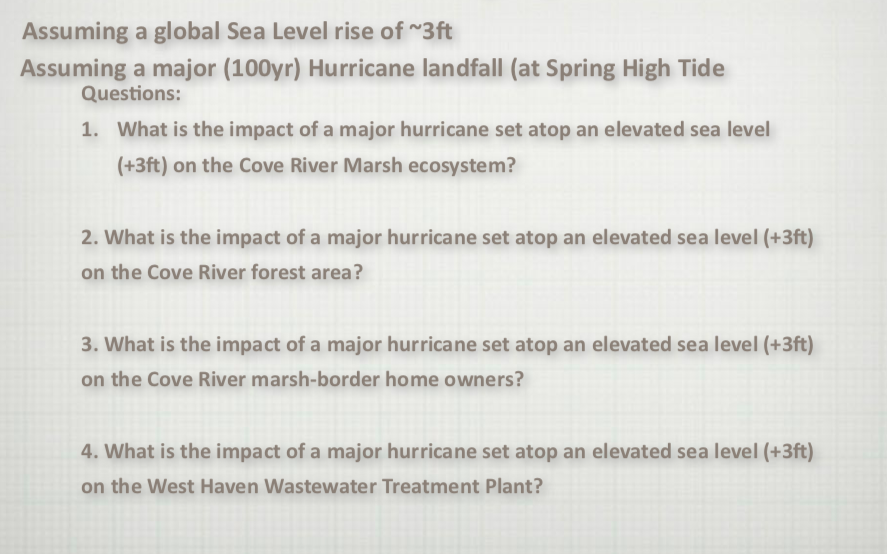 Assuming a global Sea Level rise of ~3ft
Assuming a major (100yr) Hurricane landfall (at Spring High Tide
Questions:

1. What is the impact of a major hurricane set atop an elevated sea level (+3ft) on the Cove River Marsh ecosystem?

2. What is the impact of a major hurricane set atop an elevated sea level (+3ft) on the Cove River forest area?

3. What is the impact of a major hurricane set atop an elevated sea level (+3ft) on the Cove River marsh-border home owners?

4. What is the impact of a major hurricane set atop an elevated sea level (+3ft) on the West Haven Wastewater Treatment Plant?